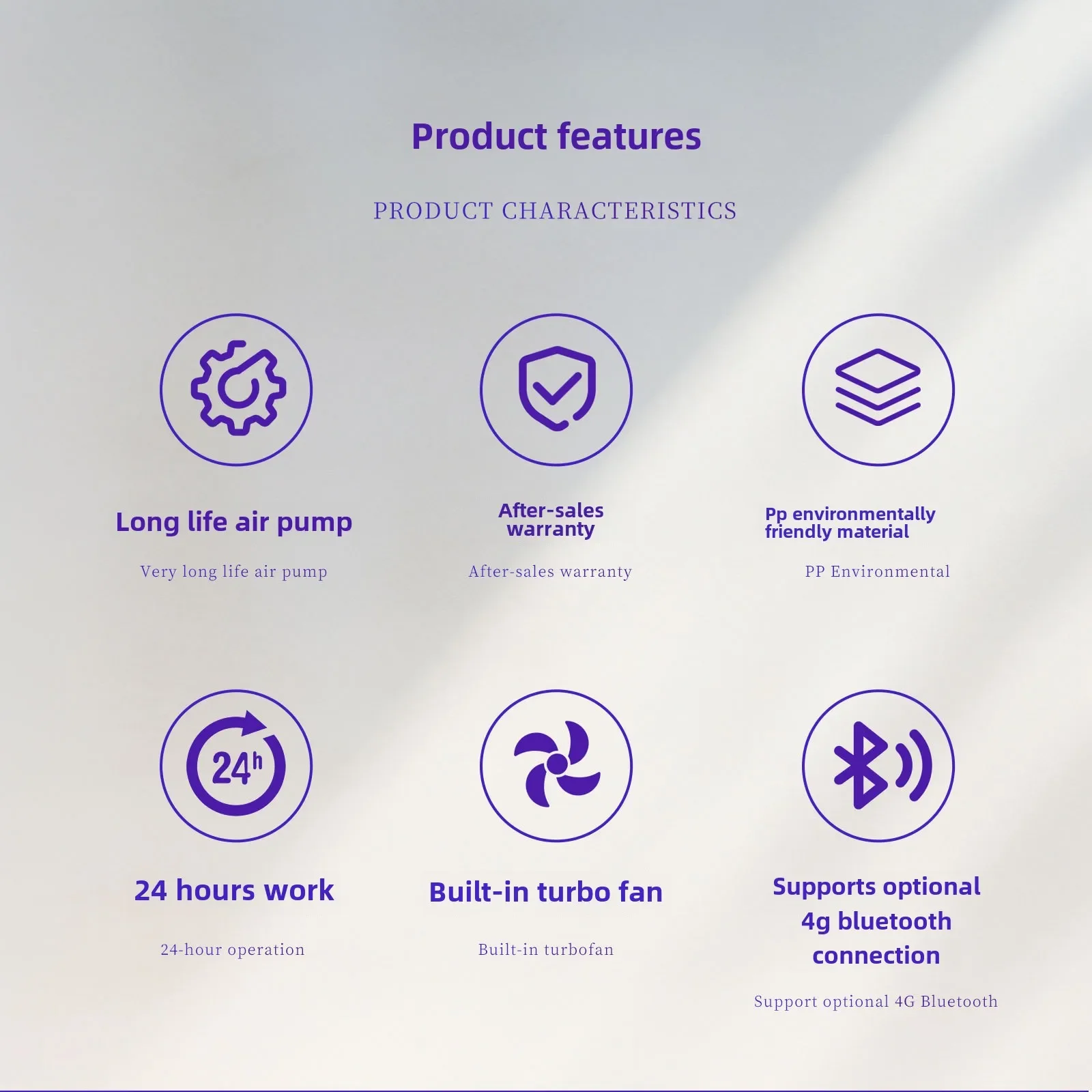 Product features

PRODUCT CHARACTERISTICS

Long life air pump

Very long life air pump

After-sales warranty

After-sales warranty

Pp environmentally friendly material

PP Environmental

24h

24 hours work

24-hour operation

Built-in turbo fan

Built-in turbofan

Supports optional 4g bluetooth connection

Support optional 4G Bluetooth